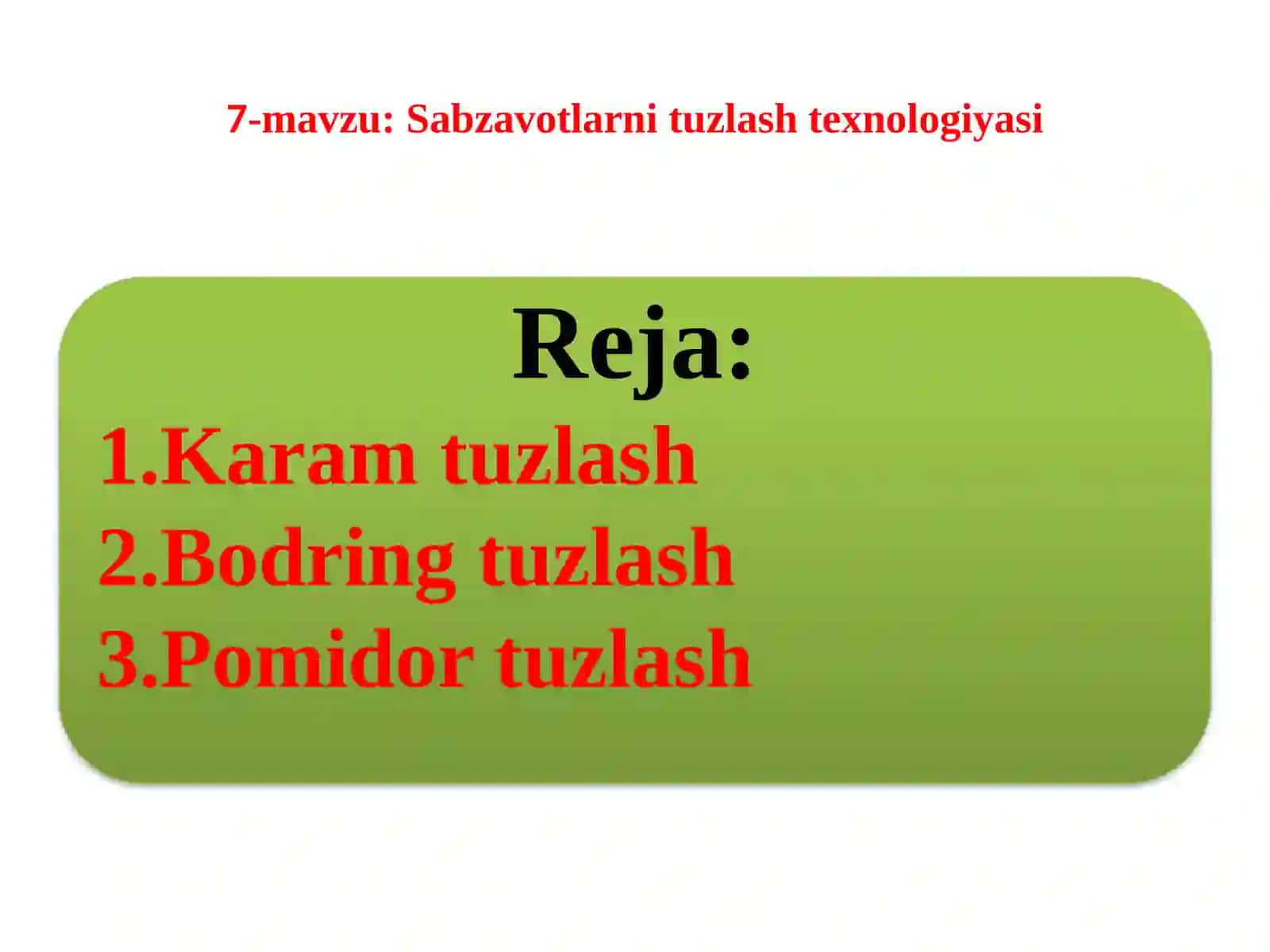 7-mavzu: Sabzavotlarni tuzlash texnologiyasi

Reja:
1.Karam tuzlash
2.Bodring tuzlash
3.Pomidor tuzlash